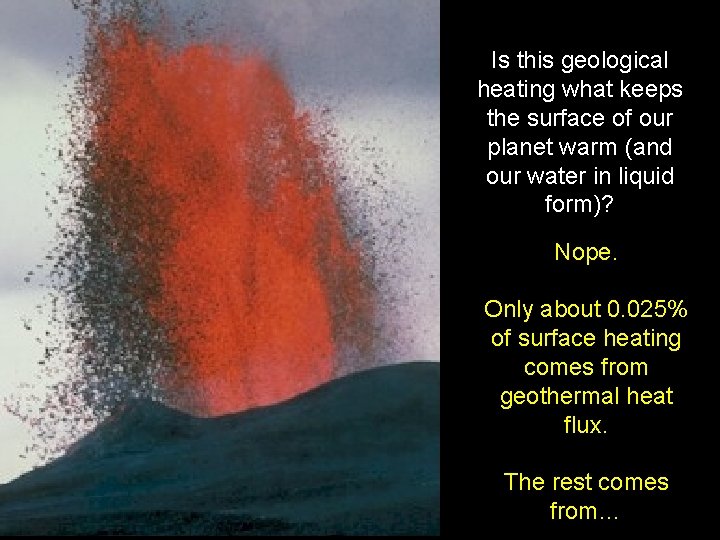 Is this geological heating what keeps the surface of our planet warm (and our water in liquid form)?

Nope.

Only about 0.025% of surface heating comes from geothermal heat flux.

The rest comes from…